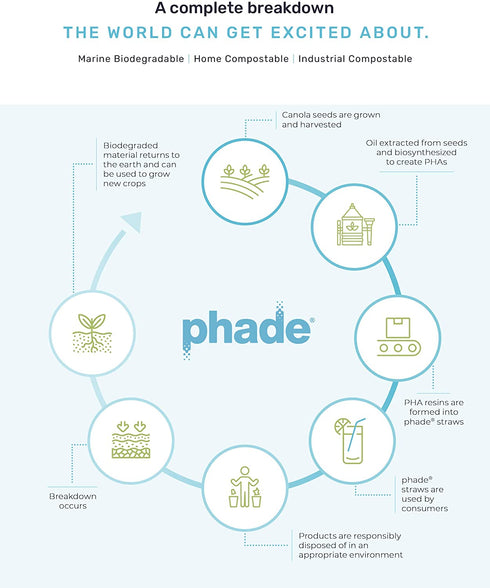 A complete breakdown
THE WORLD CAN GET EXCITED ABOUT.

Marine Biodegradable | Home Compostable | Industrial Compostable

Canola seeds are grown and harvested

Oil extracted from seeds and biosynthesized to create PHAs

PHA resins are formed into phade® straws

phade® straws are used by consumers

Products are responsibly disposed of in an appropriate environment

Breakdown occurs

Biodegraded material returns to the earth and can be used to grow new crops

phade®